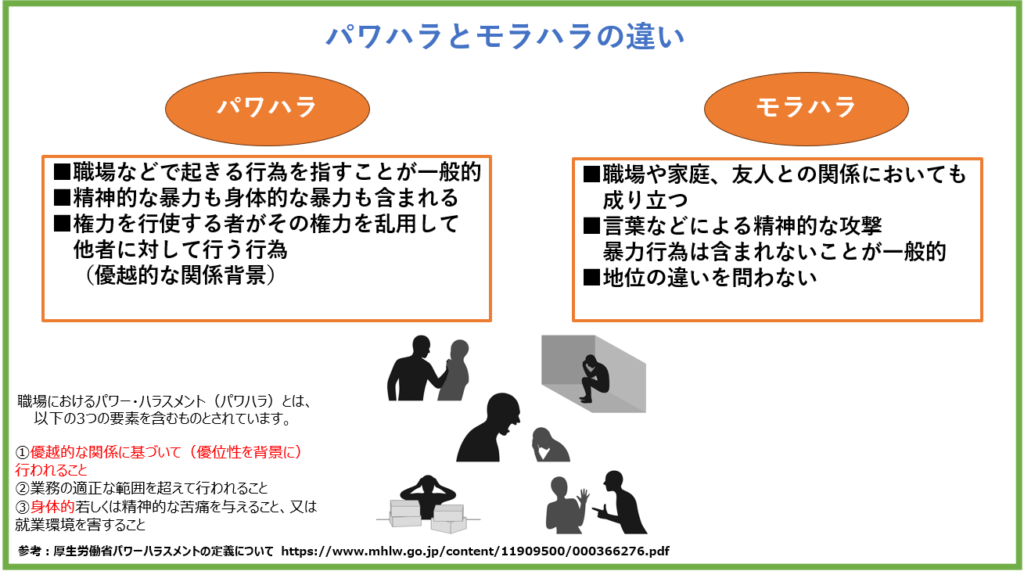 パワハラとモラハラの違い

パワハラ

■職場などで起きる行為を指すことが一般的
■精神的な暴力も身体的な暴力も含まれる
■権力を行使する者がその権力を乱用して他者に対して行う行為
（優越的な関係背景）

モラハラ

■職場や家庭、友人との関係においても成り立つ
■言葉などによる精神的な攻撃
暴力行為は含まれないことが一般的
■地位の違いを問わない

職場におけるパワー・ハラスメント（パワハラ）とは、以下の3つの要素を含むものとされています。

①優越的な関係に基づいて（優位性を背景に）行われること
②業務の適正な範囲を超えて行われること
③身体的若しくは精神的な苦痛を与えること、又は就業環境を害すること

参考：厚生労働省パワーハラスメントの定義について https://www.mhlw.go.jp/content/11909500/000366276.pdf